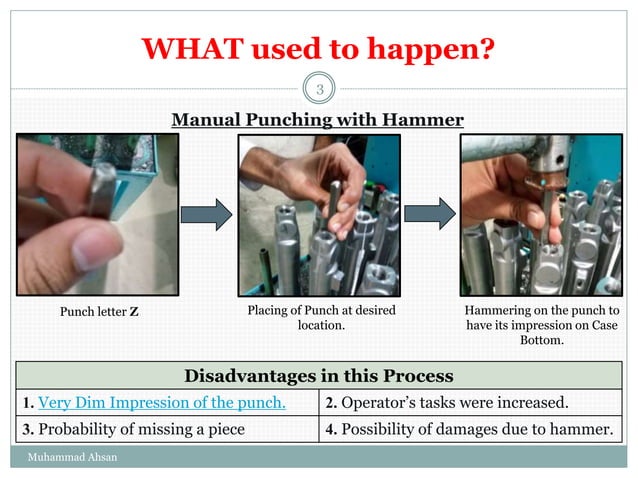 WHAT used to happen?

3

Manual Punching with Hammer

Punch letter Z

Placing of Punch at desired location.

Hammering on the punch to have its impression on Case Bottom.

| Disadvantages in this Process | |
|---|---|
| 1. Very Dim Impression of the punch. | 2. Operator's tasks were increased. |
| 3. Probability of missing a piece | 4. Possibility of damages due to hammer. |

Muhammad Ahsan